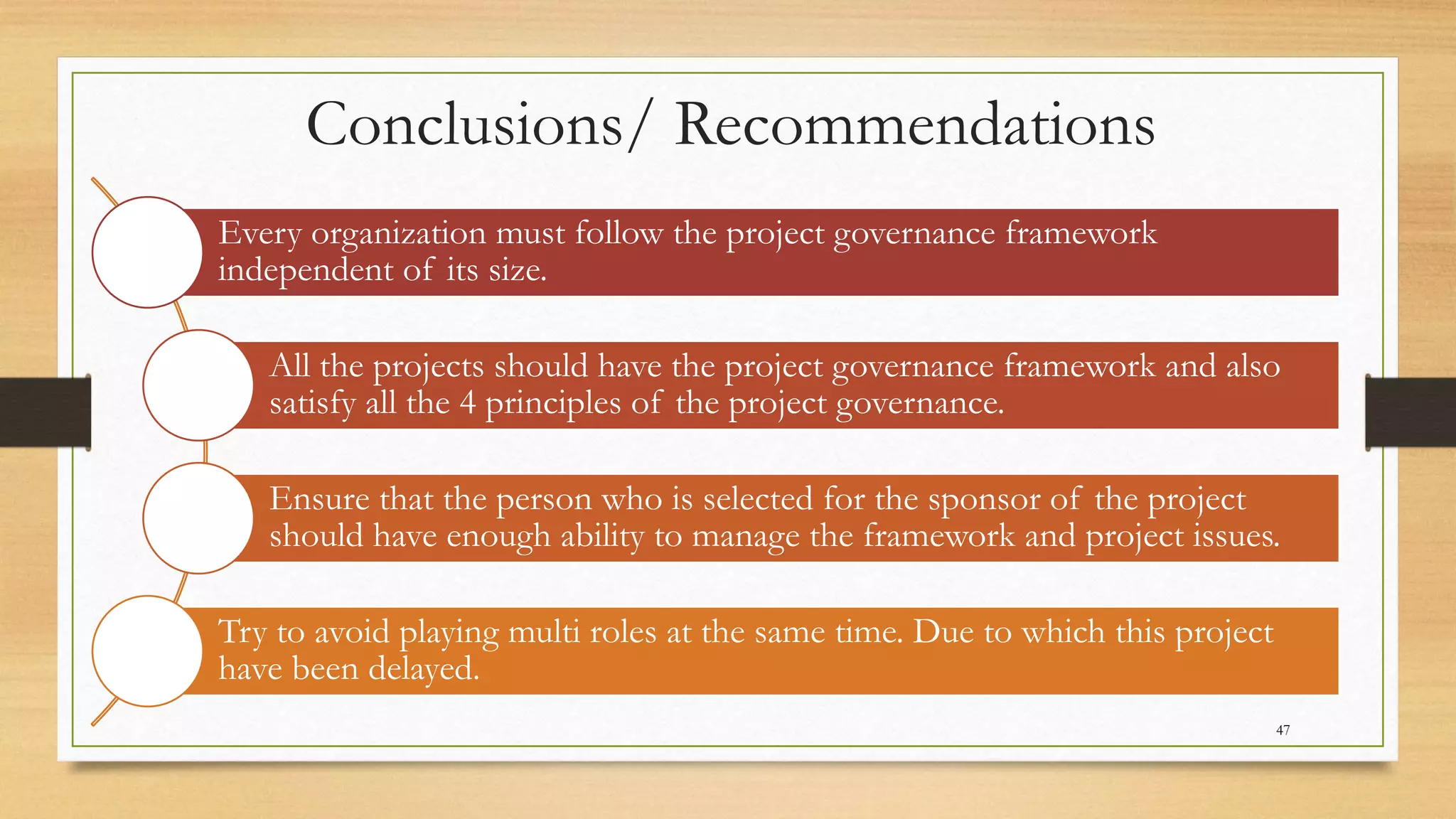 Conclusions/ Recommendations

Every organization must follow the project governance framework independent of its size.

All the projects should have the project governance framework and also satisfy all the 4 principles of the project governance.

Ensure that the person who is selected for the sponsor of the project should have enough ability to manage the framework and project issues.

Try to avoid playing multi roles at the same time. Due to which this project have been delayed.

47